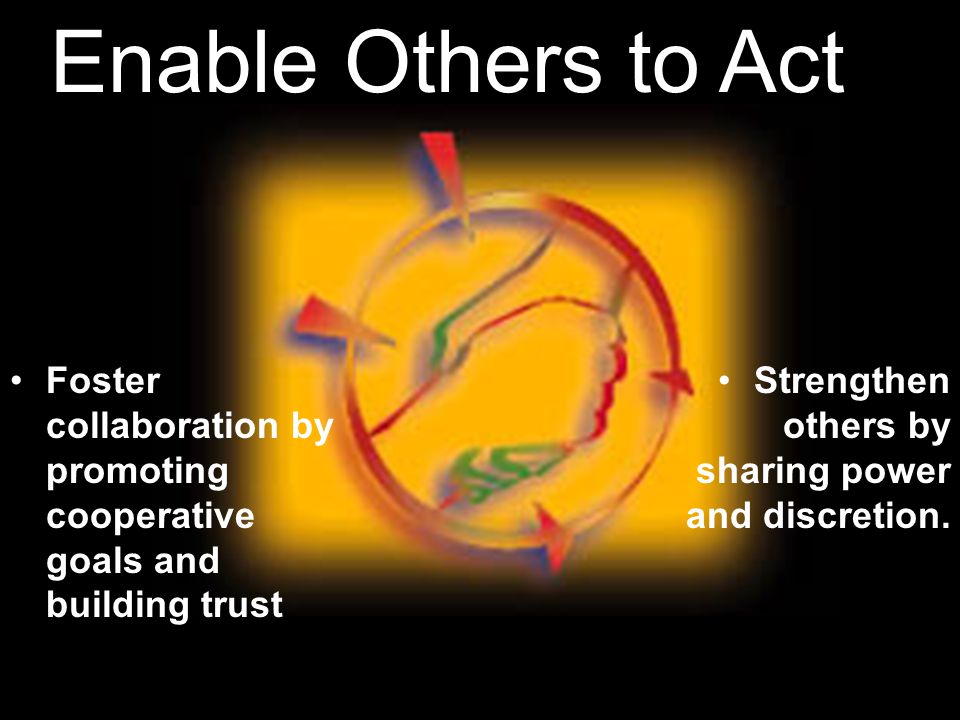 Enable Others to Act

• Foster collaboration by promoting cooperative goals and building trust

• Strengthen others by sharing power and discretion.